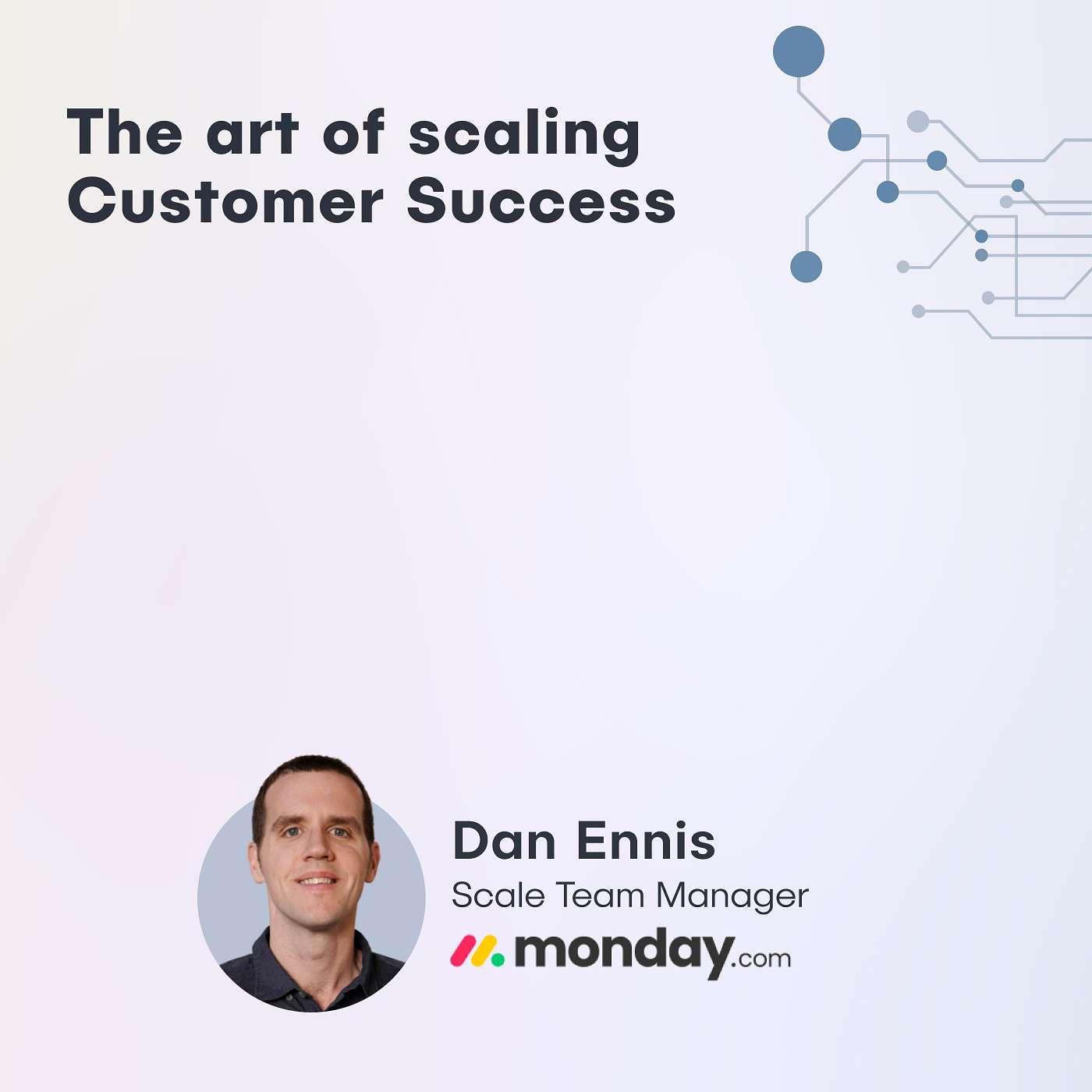 The art of scaling Customer Success

Dan Ennis
Scale Team Manager
monday.com